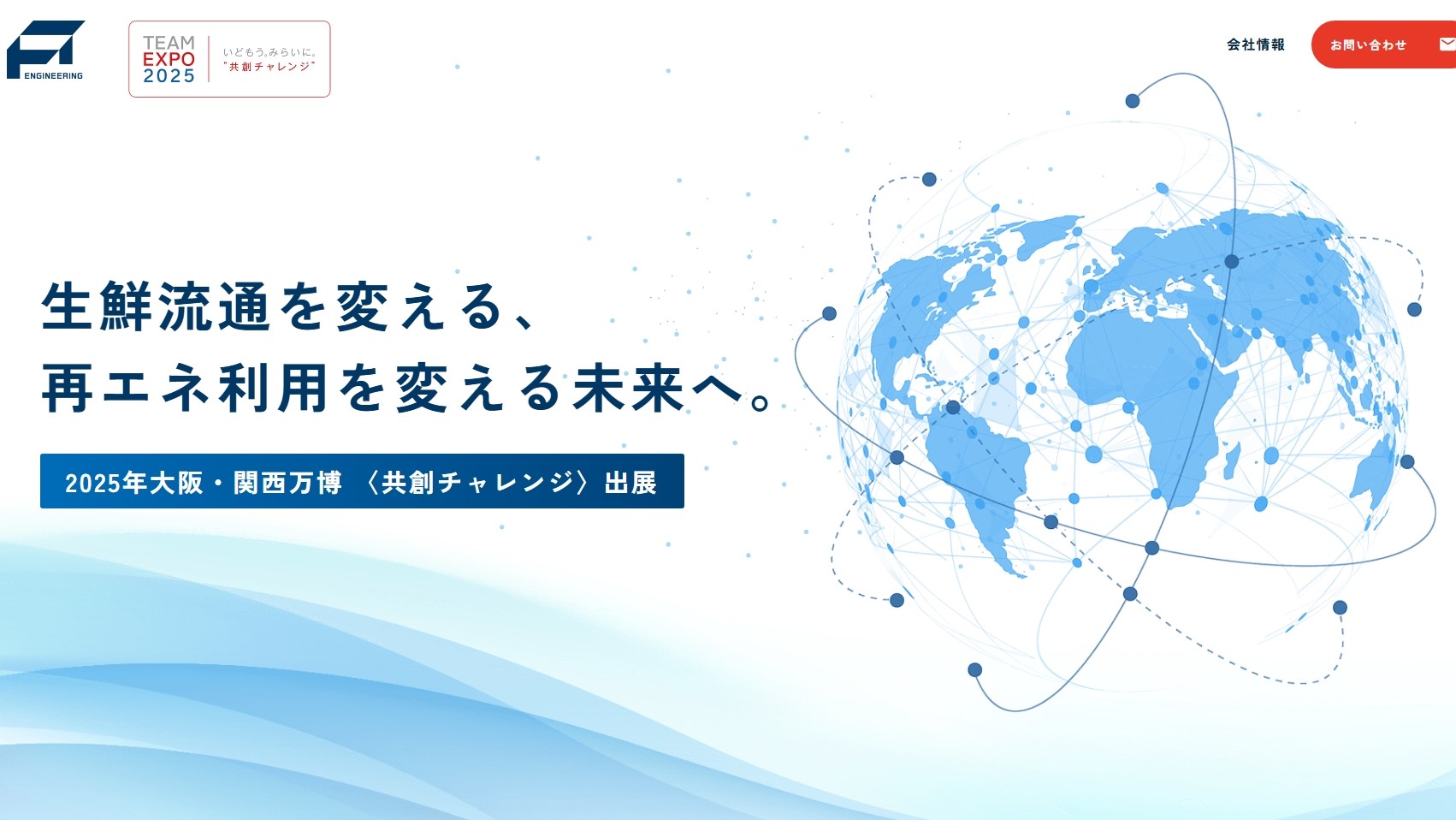 ENGINEERING

TEAM EXPO 2025

いどもう。みらいに。
"共創チャレンジ"

会社情報

お問い合わせ

生鮮流通を変える、
再エネ利用を変える未来へ。

2025年大阪・関西万博 〈共創チャレンジ〉出展